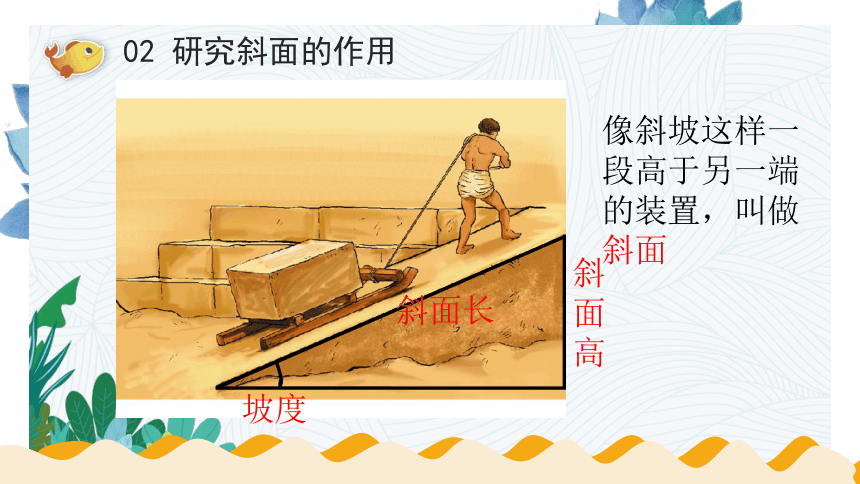 02 研究斜面的作用

像斜坡这样一段高于另一端的装置，叫做斜面

斜面长

斜面高

坡度